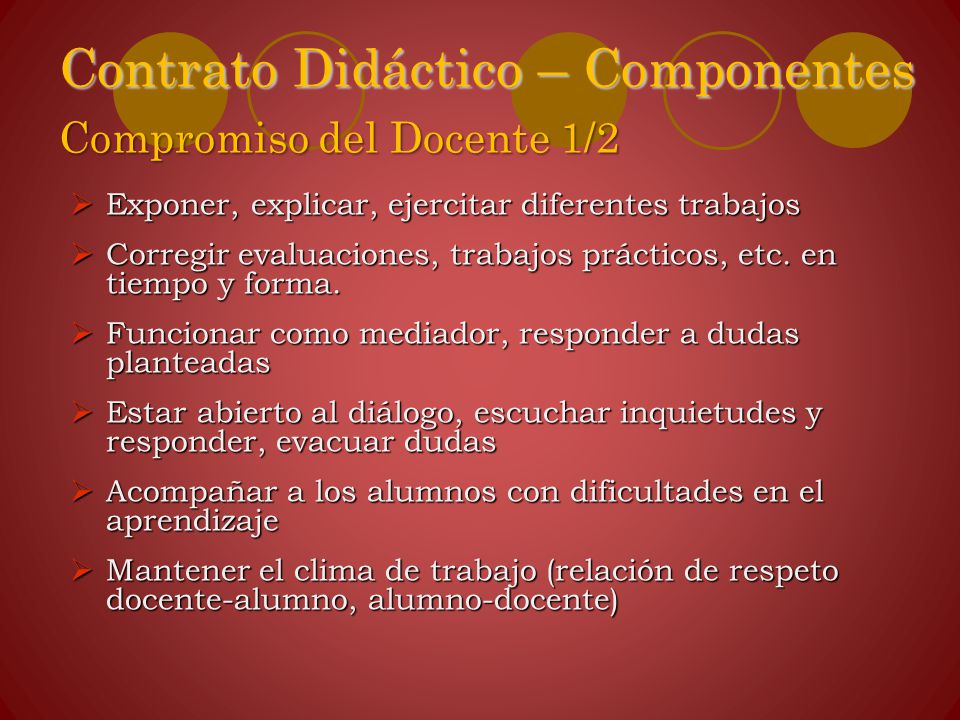 Contrato Didáctico – Componentes
Compromiso del Docente 1/2

➢ Exponer, explicar, ejercitar diferentes trabajos
➢ Corregir evaluaciones, trabajos prácticos, etc. en tiempo y forma.
➢ Funcionar como mediador, responder a dudas planteadas
➢ Estar abierto al diálogo, escuchar inquietudes y responder, evacuar dudas
➢ Acompañar a los alumnos con dificultades en el aprendizaje
➢ Mantener el clima de trabajo (relación de respeto docente-alumno, alumno-docente)